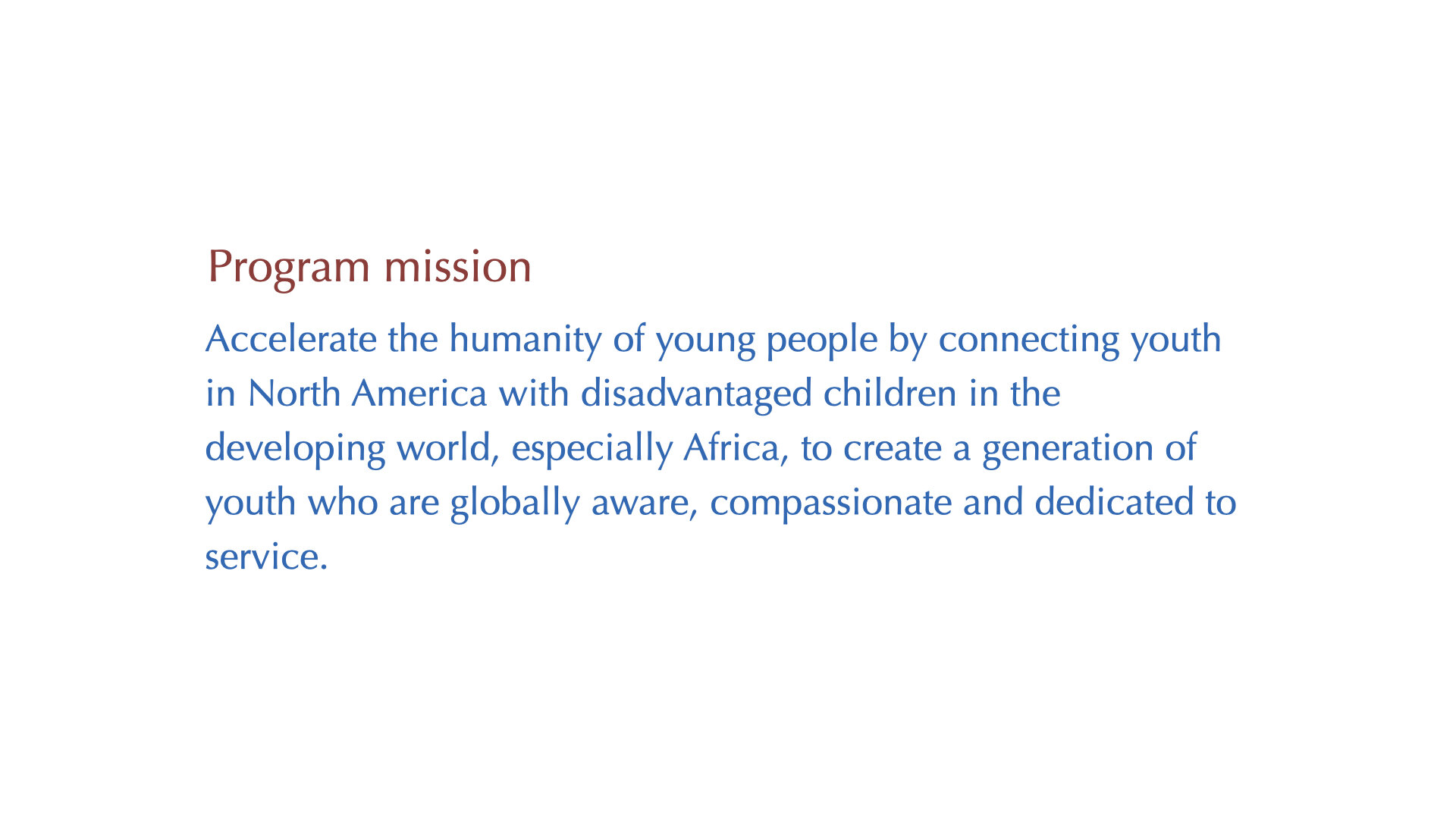 Program mission

Accelerate the humanity of young people by connecting youth in North America with disadvantaged children in the developing world, especially Africa, to create a generation of youth who are globally aware, compassionate and dedicated to service.